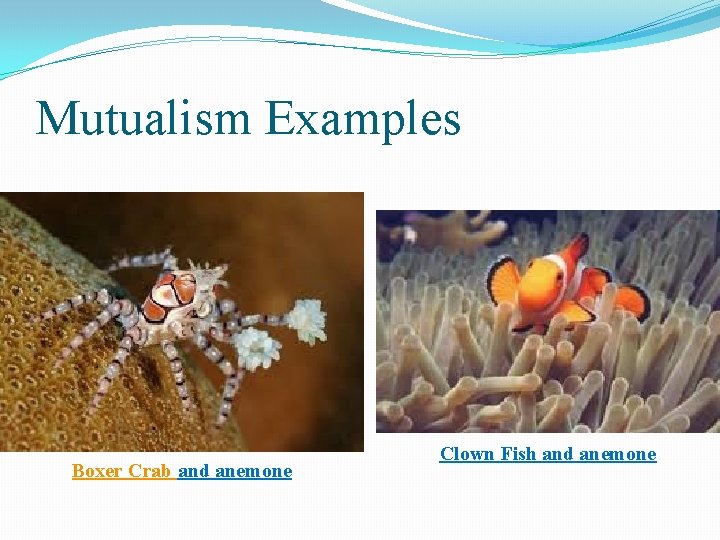 Mutualism Examples

Boxer Crab and anemone

Clown Fish and anemone